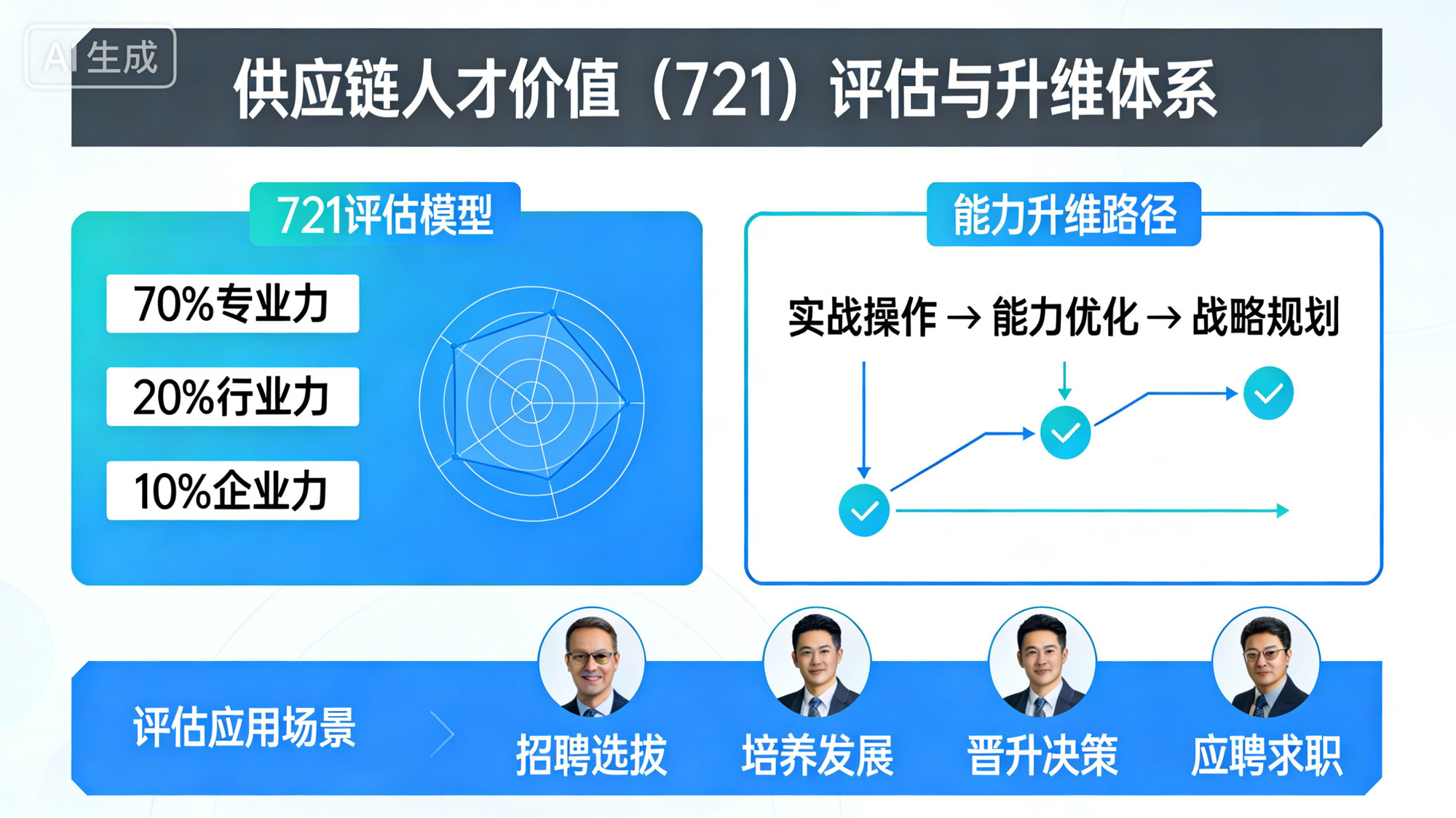 AI生成

供应链人才价值（721）评估与升维体系

721评估模型

70%专业力

20%行业力

10%企业力

能力升维路径

实战操作 → 能力优化 → 战略规划

评估应用场景

招聘选拔

培养发展

晋升决策

应聘求职